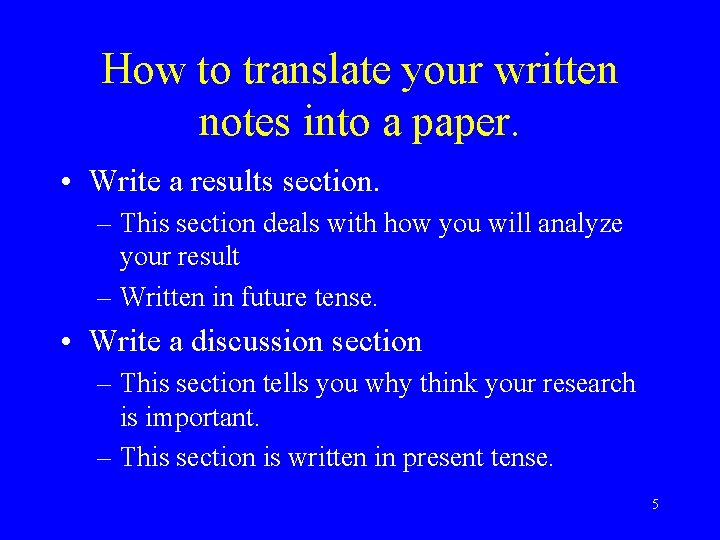 How to translate your written notes into a paper.

• Write a results section.
– This section deals with how you will analyze your result
– Written in future tense.
• Write a discussion section
– This section tells you why think your research is important.
– This section is written in present tense.

5